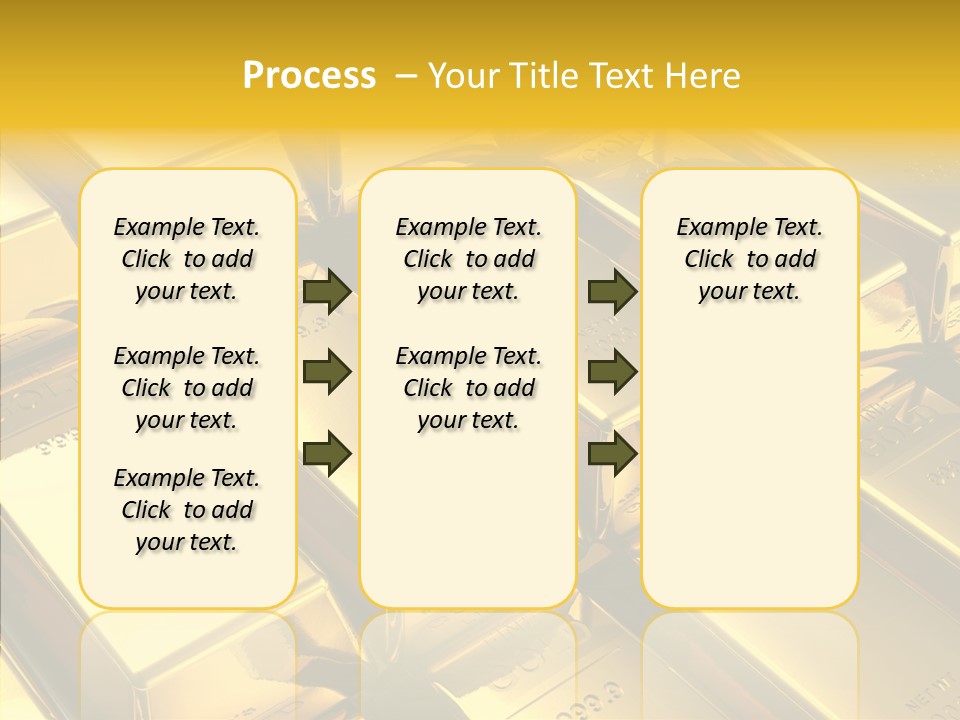 Process – Your Title Text Here

Example Text. Click to add your text.

Example Text. Click to add your text.

Example Text. Click to add your text.

Example Text. Click to add your text.

Example Text. Click to add your text.

Example Text. Click to add your text.